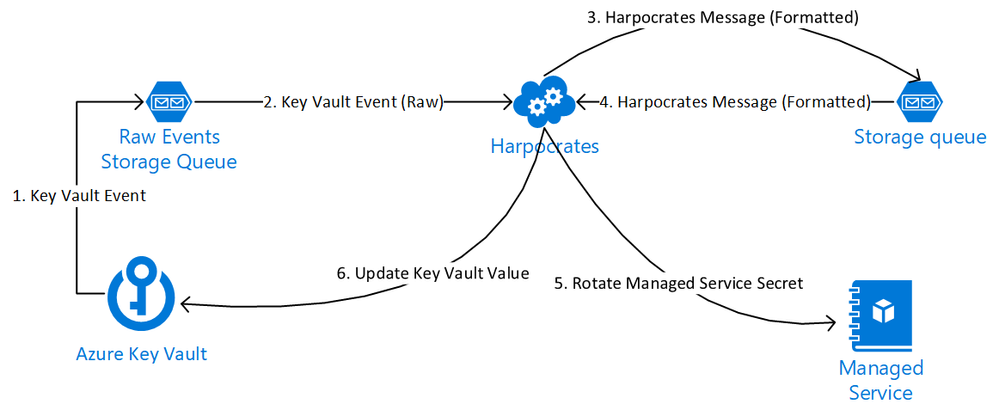 3. Harpocrates Message (Formatted)

2. Key Vault Event (Raw)

4. Harpocrates Message (Formatted)

Raw Events Storage Queue

Harpocrates

Storage queue

1. Key Vault Event

6. Update Key Vault Value

5. Rotate Managed Service Secret

Azure Key Vault

Managed Service